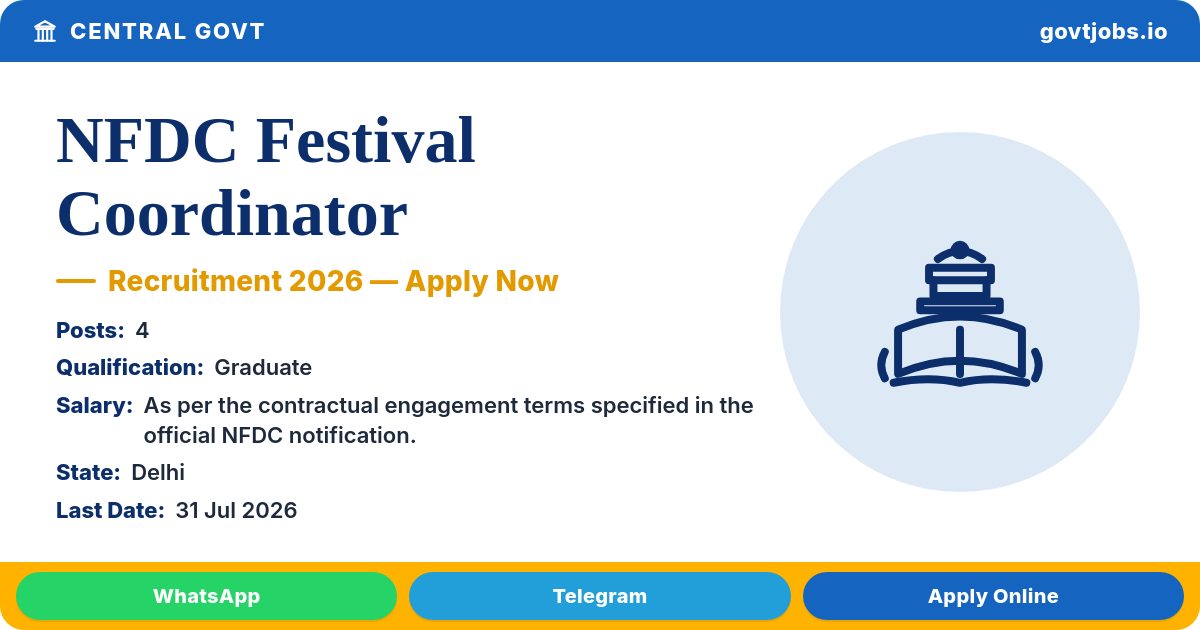 CENTRAL GOVT
govtjobs.io

NFDC Festival Coordinator

— Recruitment 2026 — Apply Now

Posts: 4

Qualification: Graduate

Salary: As per the contractual engagement terms specified in the official NFDC notification.

State: Delhi

Last Date: 31 Jul 2026

WhatsApp
Telegram
Apply Online